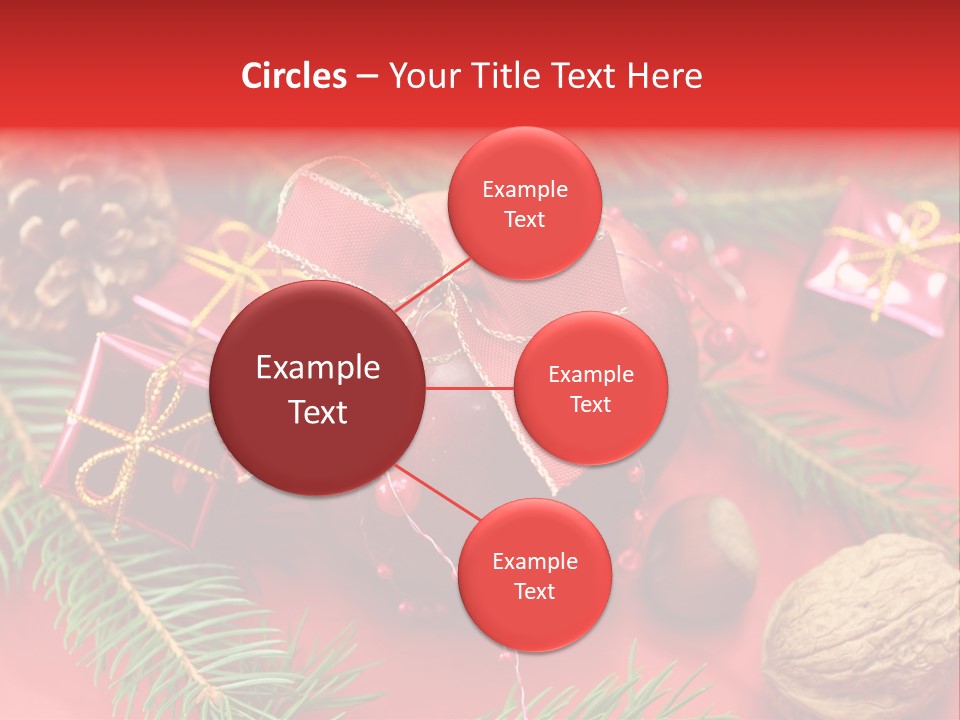 Circles – Your Title Text Here

Example Text

Example Text

Example Text

Example Text